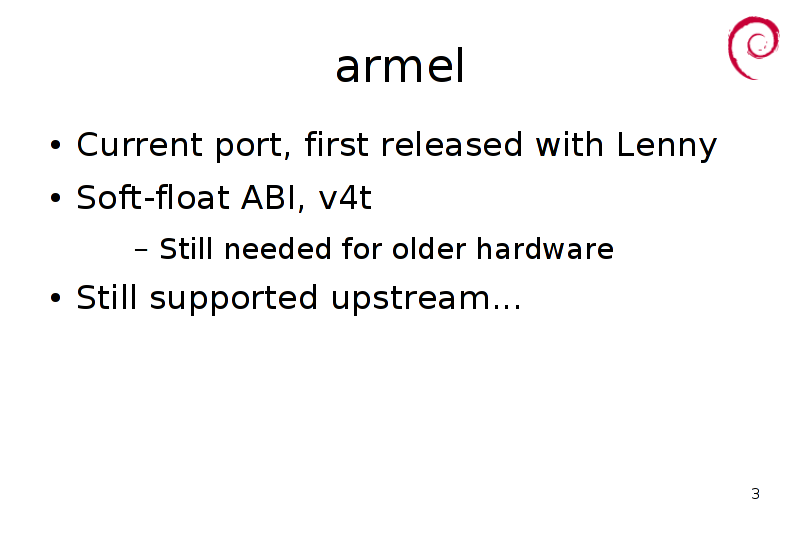 armel

• Current port, first released with Lenny
• Soft-float ABI, v4t
  – Still needed for older hardware
• Still supported upstream...

3